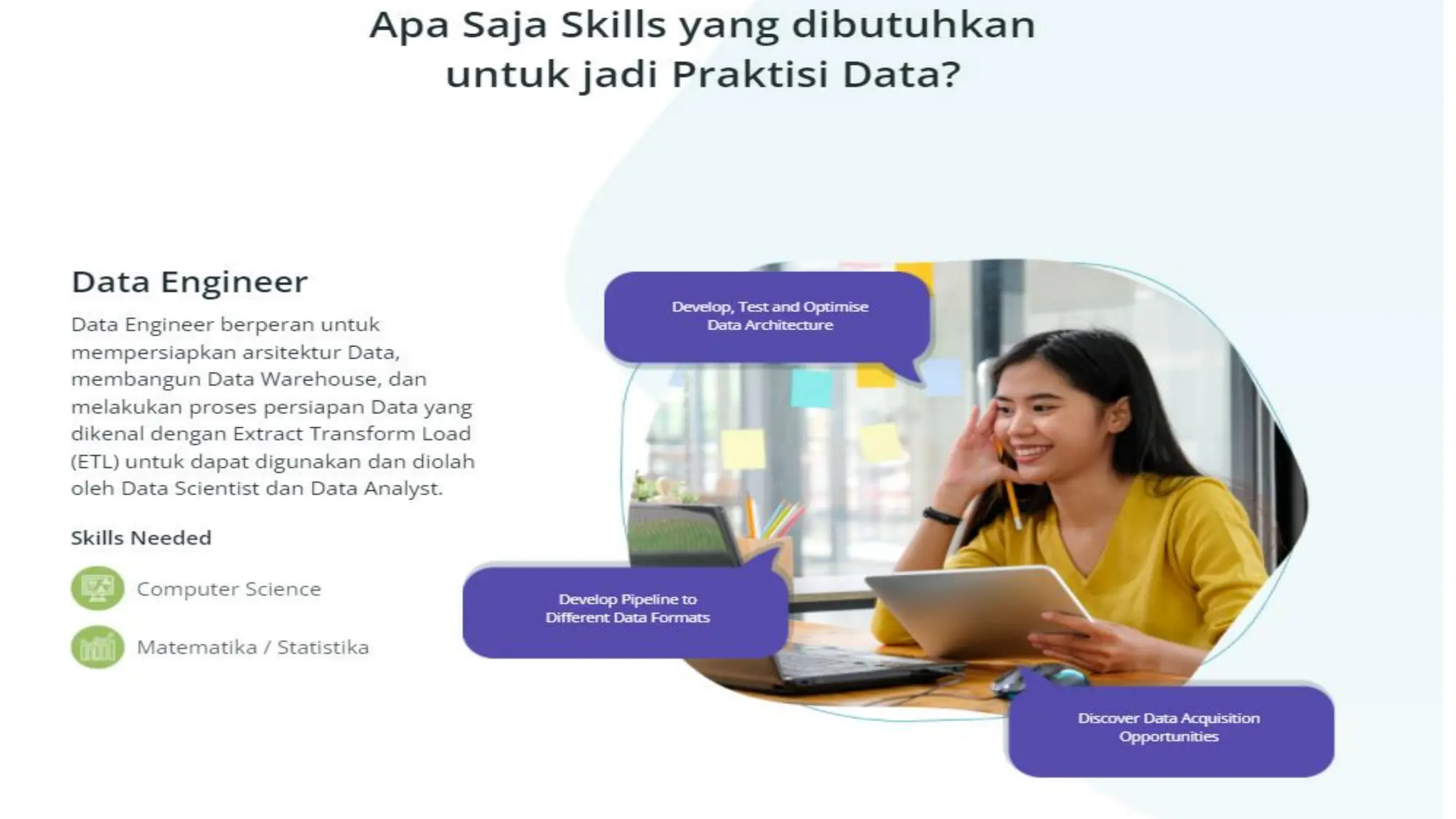 Apa Saja Skills yang dibutuhkan untuk jadi Praktisi Data?

Data Engineer

Data Engineer berperan untuk mempersiapkan arsitektur Data, membangun Data Warehouse, dan melakukan proses persiapan Data yang dikenal dengan Extract Transform Load (ETL) untuk dapat digunakan dan diolah oleh Data Scientist dan Data Analyst.

Skills Needed

Computer Science

Matematika / Statistika

Develop, Test and Optimise Data Architecture

Develop Pipeline to Different Data Formats

Discover Data Acquisition Opportunities